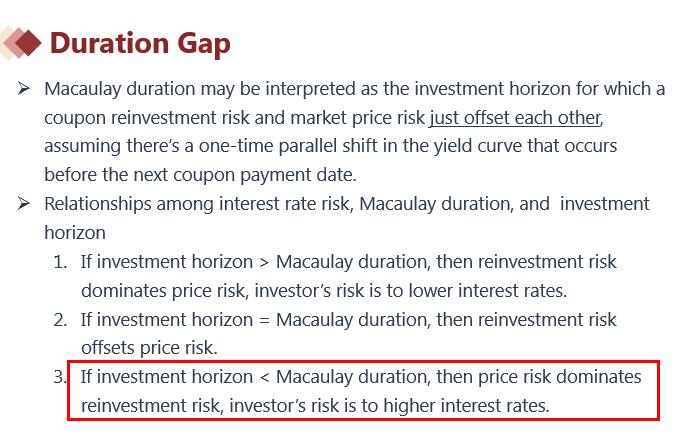 Duration Gap

➢ Macaulay duration may be interpreted as the investment horizon for which a coupon reinvestment risk and market price risk just offset each other, assuming there's a one-time parallel shift in the yield curve that occurs before the next coupon payment date.

➢ Relationships among interest rate risk, Macaulay duration, and investment horizon

1. If investment horizon > Macaulay duration, then reinvestment risk dominates price risk, investor's risk is to lower interest rates.
2. If investment horizon = Macaulay duration, then reinvestment risk offsets price risk.
3. If investment horizon < Macaulay duration, then price risk dominates reinvestment risk, investor's risk is to higher interest rates.